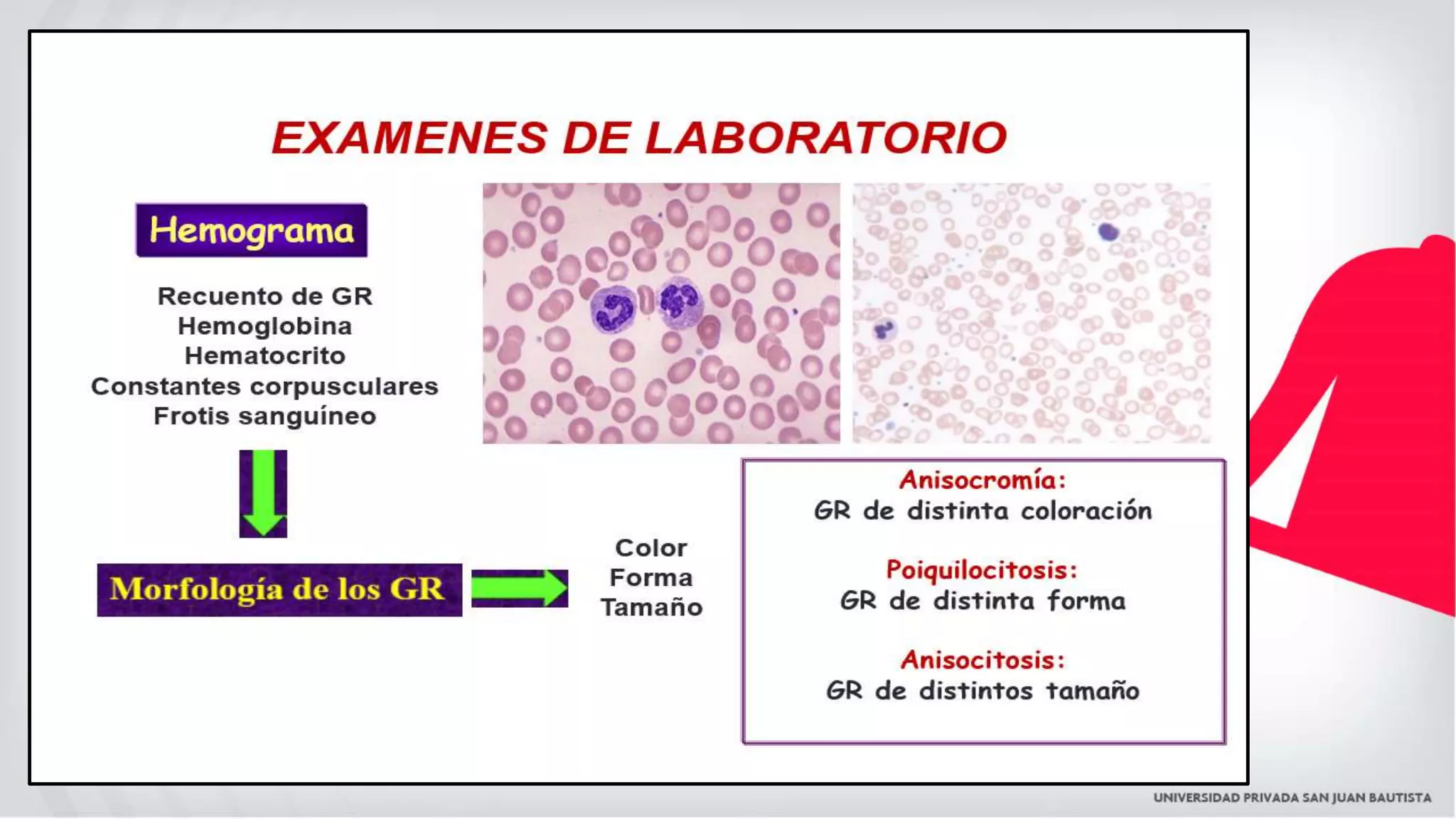 EXAMENES DE LABORATORIO

Hemograma

Recuento de GR
Hemoglobina
Hematocrito
Constantes corpusculares
Frotis sanguíneo

Morfología de los GR

Color
Forma
Tamaño

Anisocromía:
GR de distinta coloración

Poiquilocitosis:
GR de distinta forma

Anisocitosis:
GR de distintos tamaño

UNIVERSIDAD PRIVADA SAN JUAN BAUTISTA